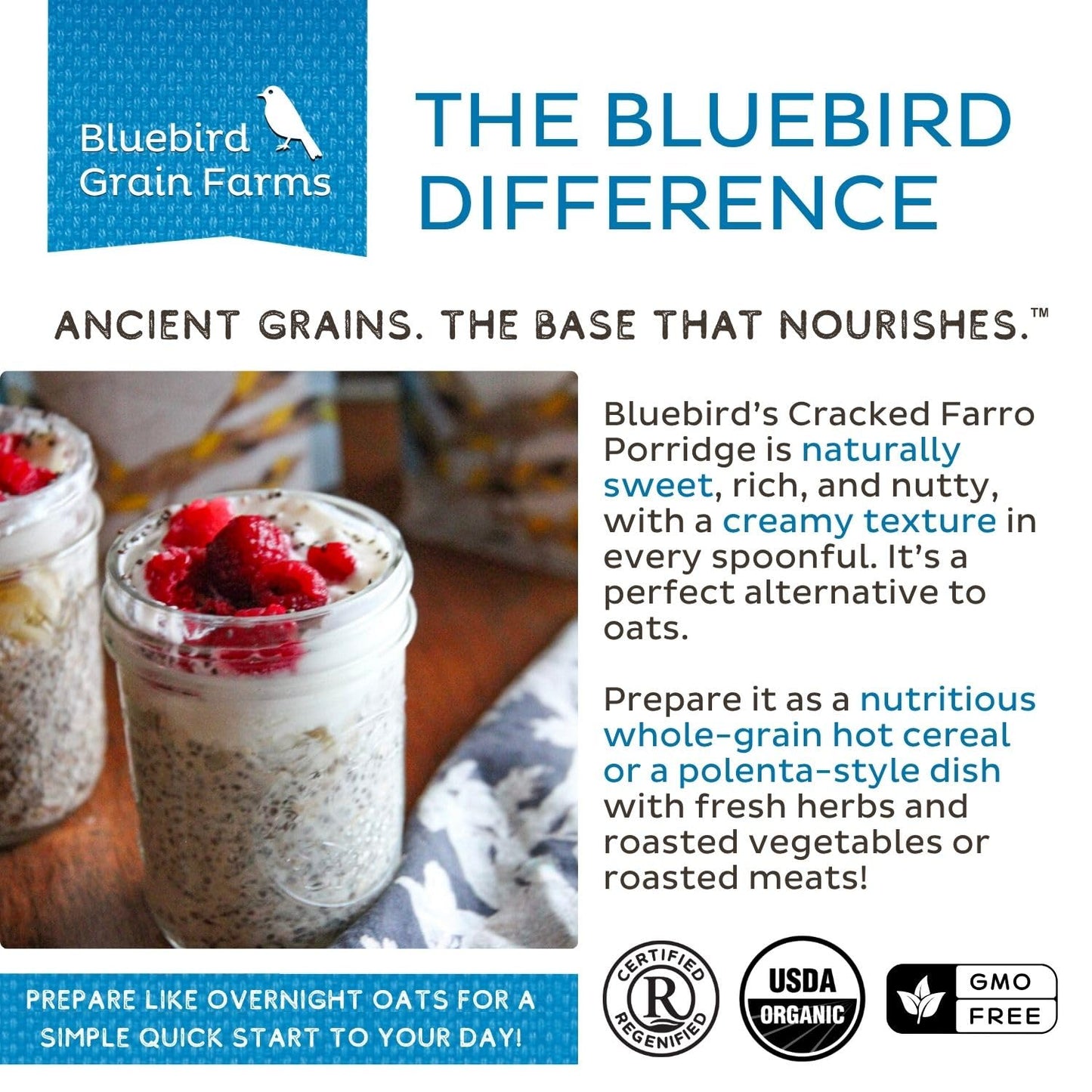 Bluebird Grain Farms

THE BLUEBIRD DIFFERENCE

ANCIENT GRAINS. THE BASE THAT NOURISHES.™

Bluebird's Cracked Farro Porridge is naturally sweet, rich, and nutty, with a creamy texture in every spoonful. It's a perfect alternative to oats.

Prepare it as a nutritious whole-grain hot cereal or a polenta-style dish with fresh herbs and roasted vegetables or roasted meats!

PREPARE LIKE OVERNIGHT OATS FOR A SIMPLE QUICK START TO YOUR DAY!

CERTIFIED R REGENIFIED

USDA ORGANIC

GMO FREE